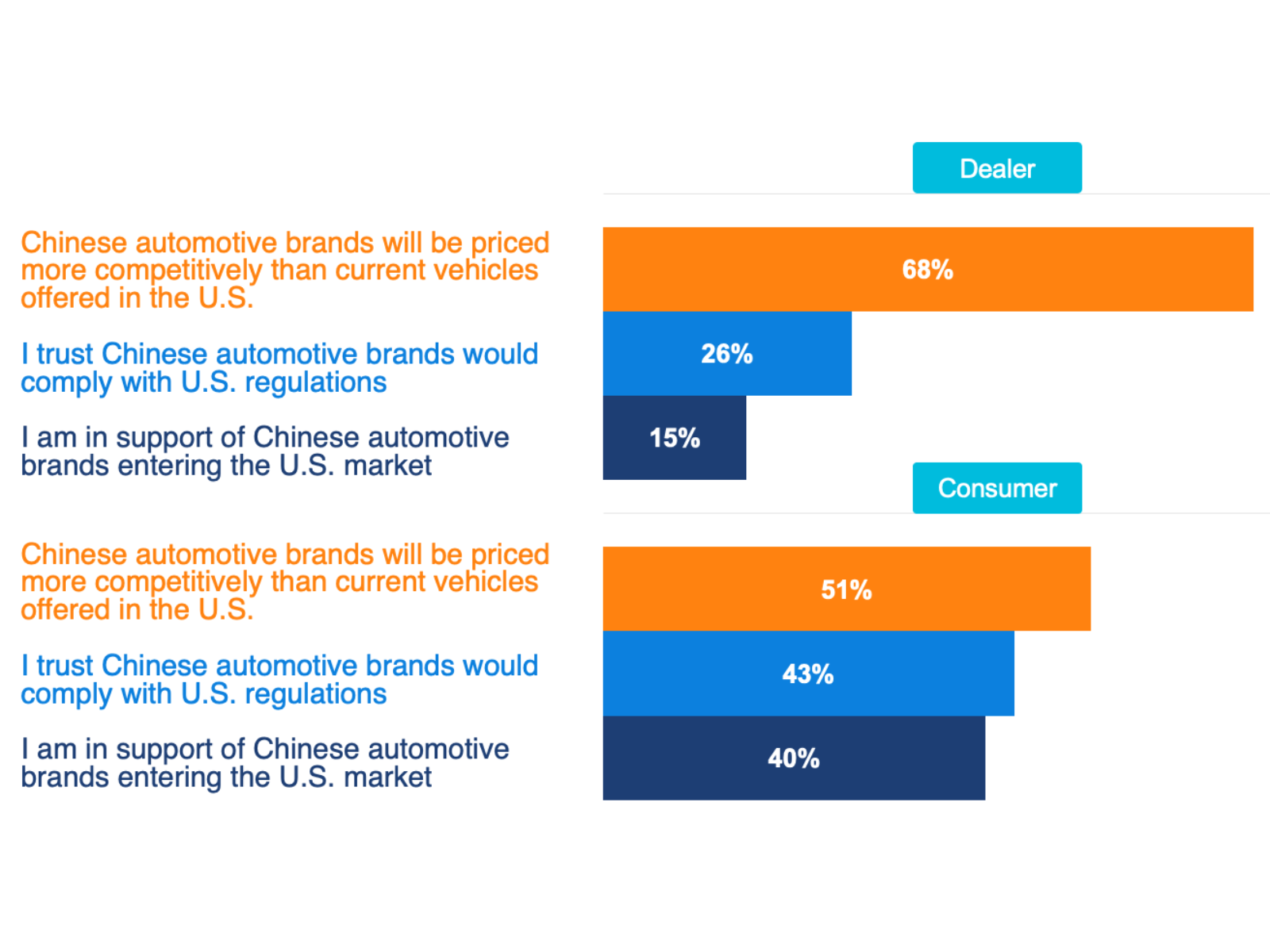 Dealer

Chinese automotive brands will be priced more competitively than current vehicles offered in the U.S.

68%

I trust Chinese automotive brands would comply with U.S. regulations

26%

I am in support of Chinese automotive brands entering the U.S. market

15%

Consumer

Chinese automotive brands will be priced more competitively than current vehicles offered in the U.S.

51%

I trust Chinese automotive brands would comply with U.S. regulations

43%

I am in support of Chinese automotive brands entering the U.S. market

40%